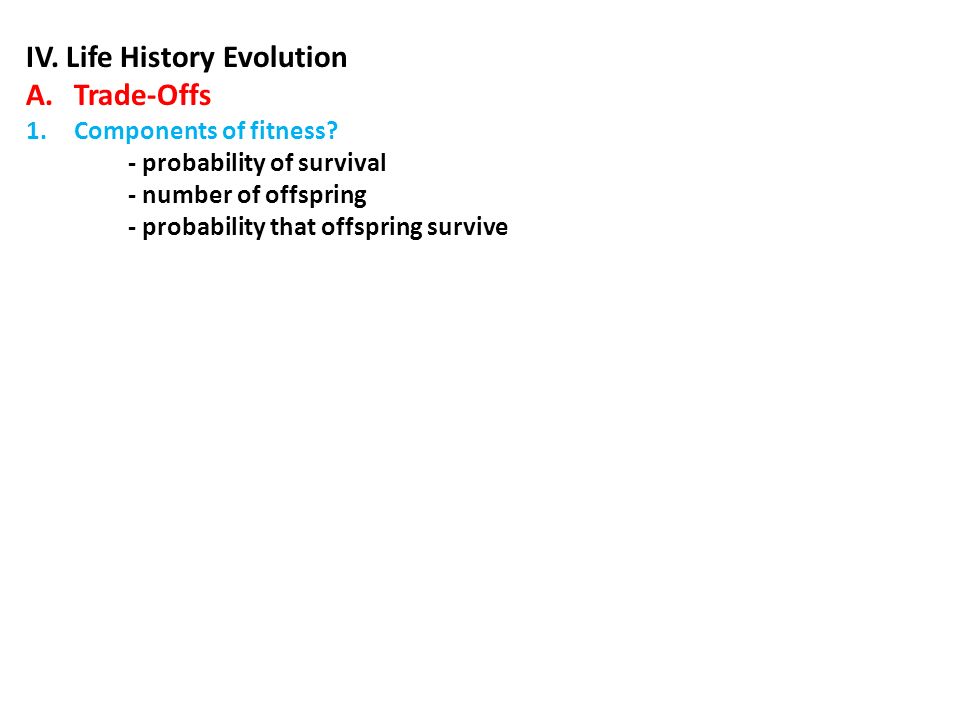 IV. Life History Evolution
A. Trade-Offs
1. Components of fitness?
- probability of survival
- number of offspring
- probability that offspring survive